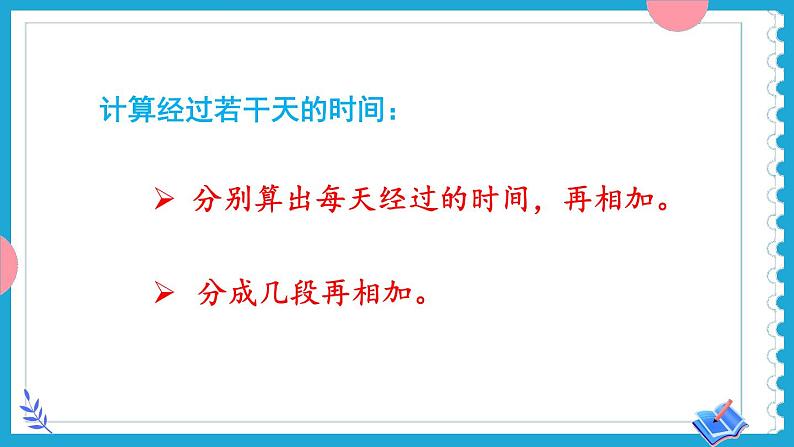 计算经过若干天的时间：

➢ 分别算出每天经过的时间，再相加。

➢ 分成几段再相加。